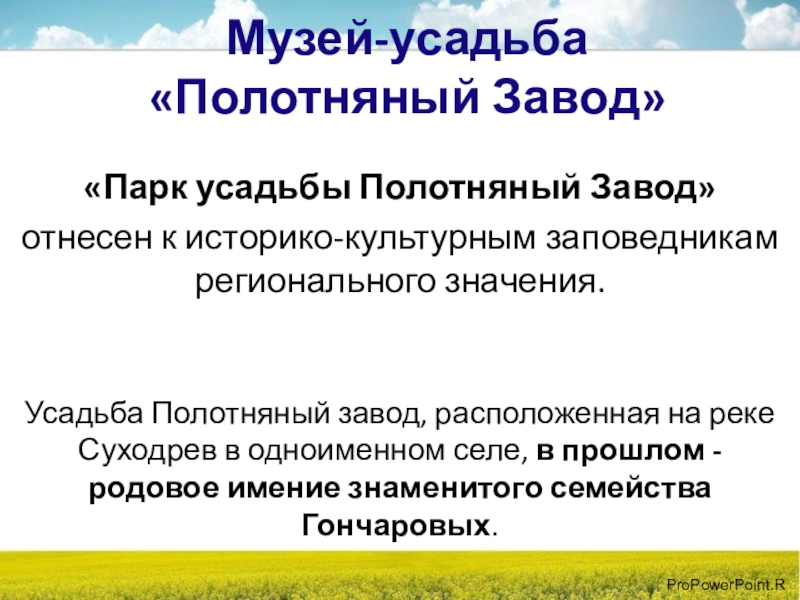 Музей-усадьба «Полотняный Завод»

«Парк усадьбы Полотняный Завод» отнесен к историко-культурным заповедникам регионального значения.

Усадьба Полотняный завод, расположенная на реке Суходрев в одноименном селе, в прошлом - родовое имение знаменитого семейства Гончаровых.

ProPowerPoint.R